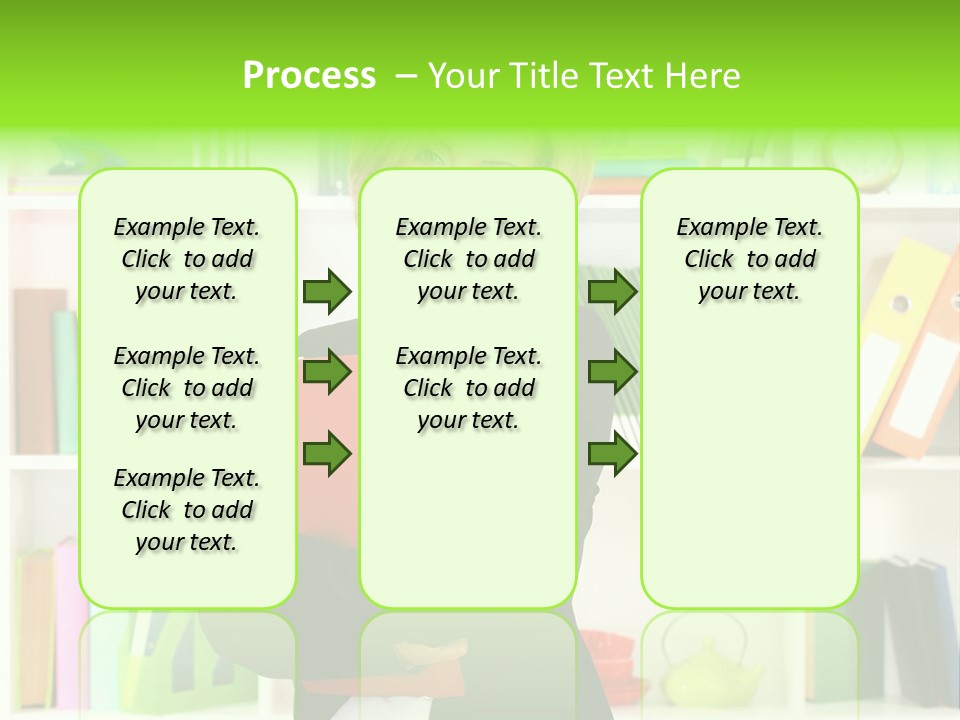 Process – Your Title Text Here

Example Text. Click to add your text.

Example Text. Click to add your text.

Example Text. Click to add your text.

Example Text. Click to add your text.

Example Text. Click to add your text.

Example Text. Click to add your text.